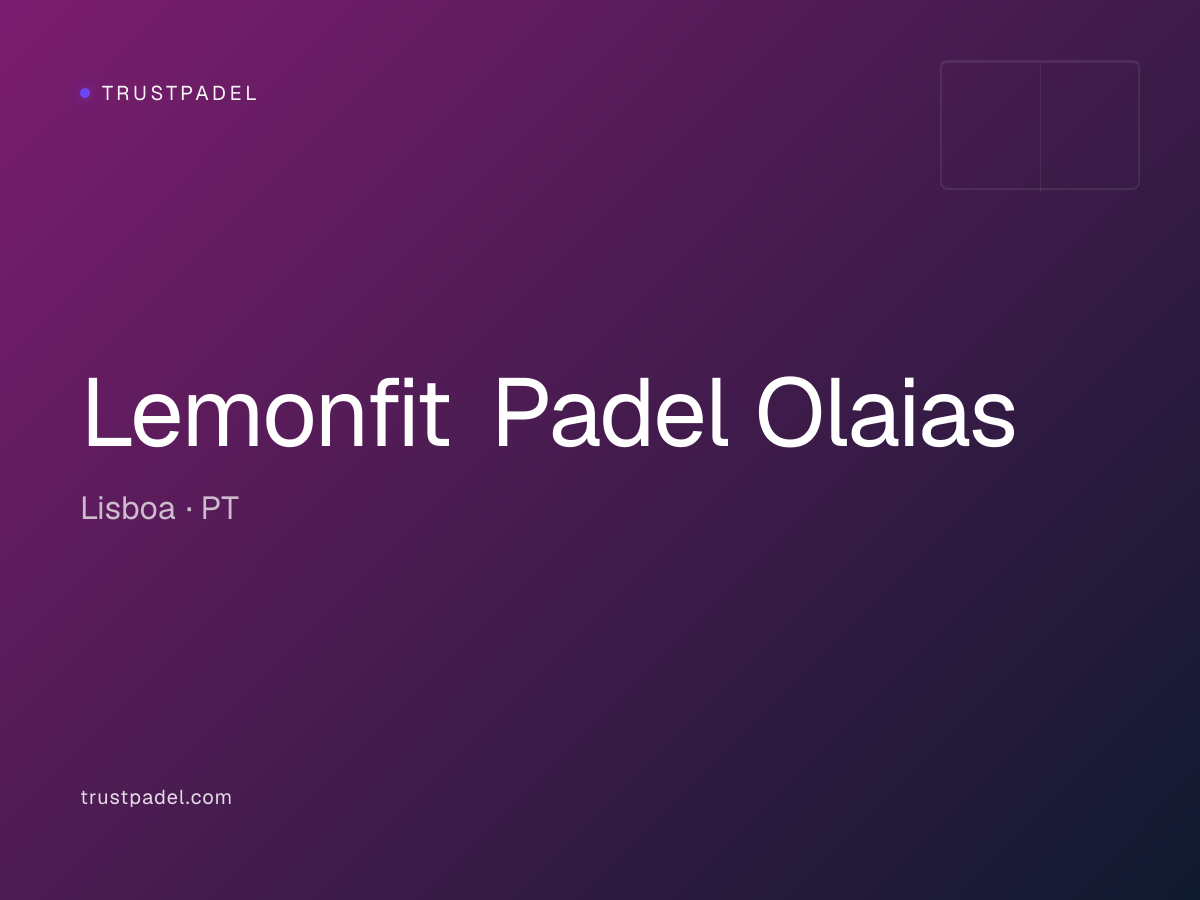 TRUSTPADEL

Lemonfit Padel Olaias

Lisboa · PT

trustpadel.com